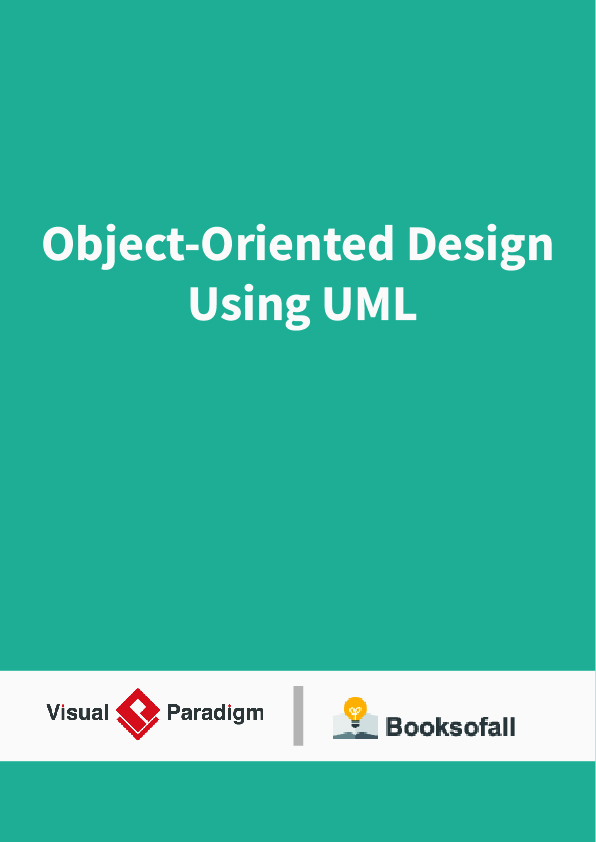 Object-Oriented Design Using UML

Visual Paradigm

Booksofall